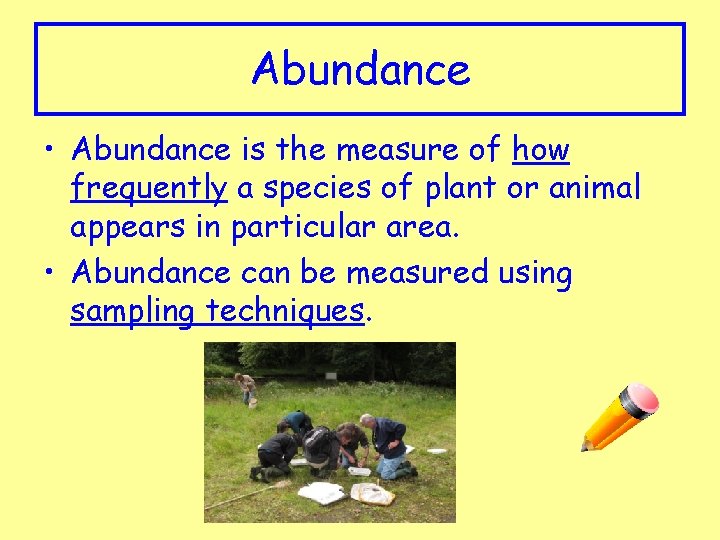 Abundance

• Abundance is the measure of how frequently a species of plant or animal appears in particular area.

• Abundance can be measured using sampling techniques.